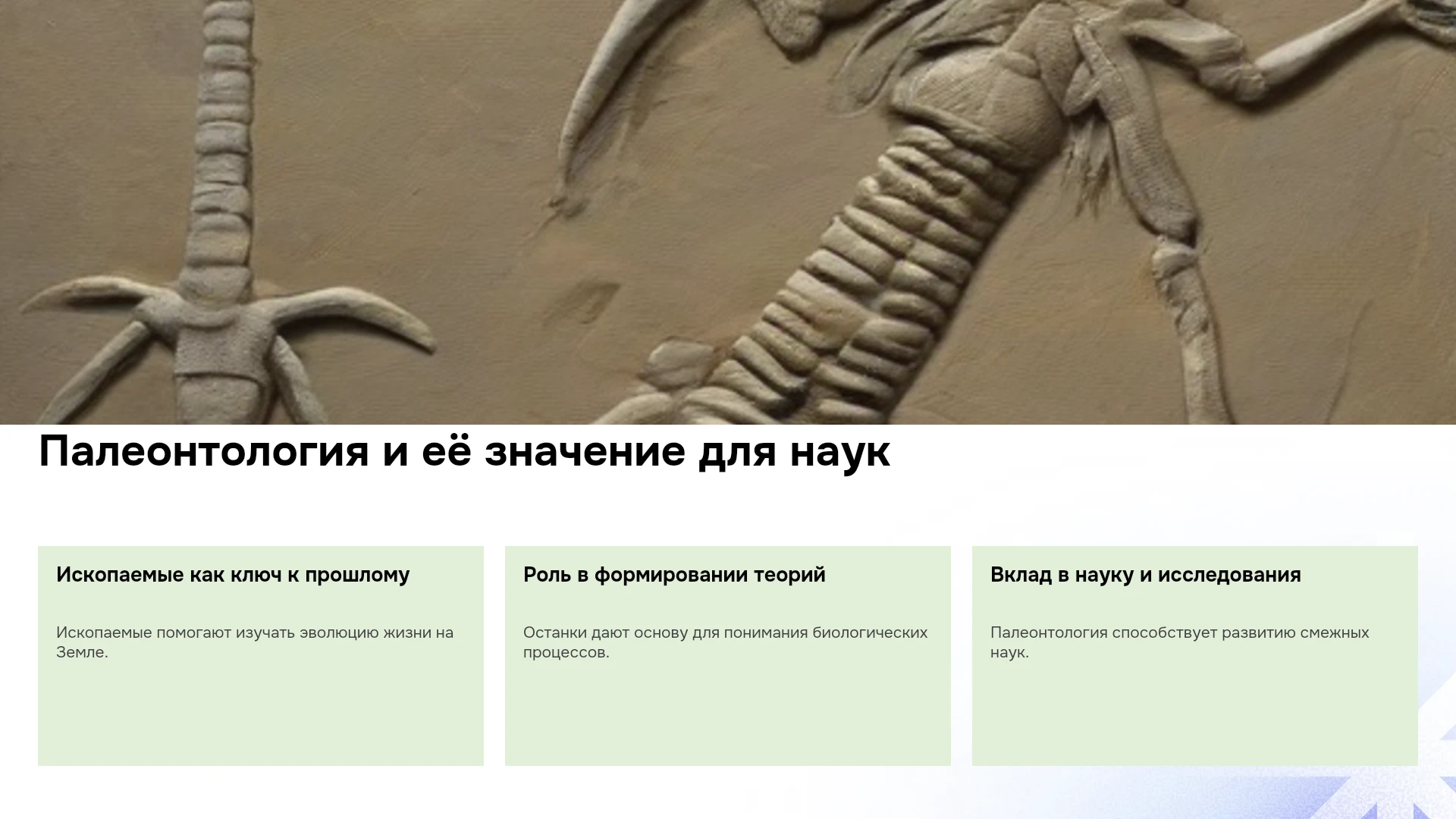 Палеонтология и её значение для наук

Ископаемые как ключ к прошлому

Ископаемые помогают изучать эволюцию жизни на Земле.

Роль в формировании теорий

Останки дают основу для понимания биологических процессов.

Вклад в науку и исследования

Палеонтология способствует развитию смежных наук.